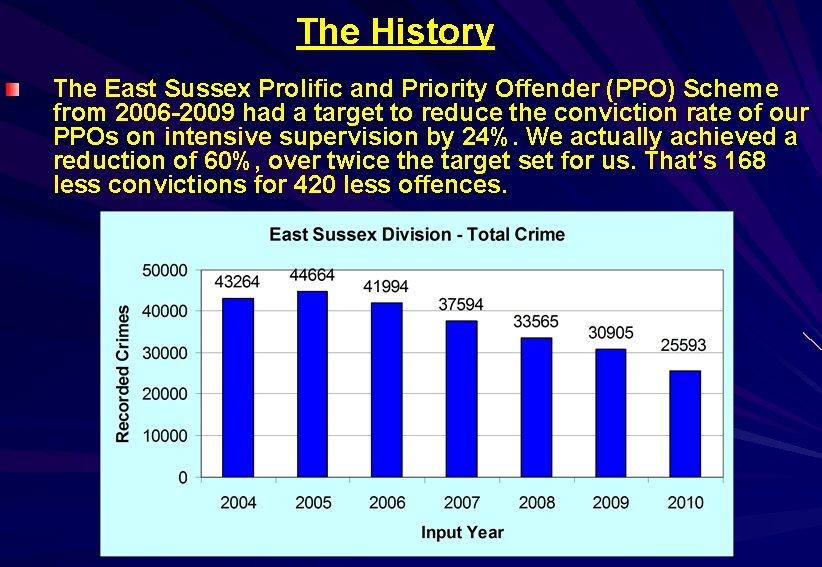 The History

The East Sussex Prolific and Priority Offender (PPO) Scheme from 2006-2009 had a target to reduce the conviction rate of our PPOs on intensive supervision by 24%. We actually achieved a reduction of 60%, over twice the target set for us. That's 168 less convictions for 420 less offences.

East Sussex Division - Total Crime

Recorded Crimes

50000
40000
30000
20000
10000
0

43264
44664
41994
37594
33565
30905
25593

2004
2005
2006
2007
2008
2009
2010

Input Year